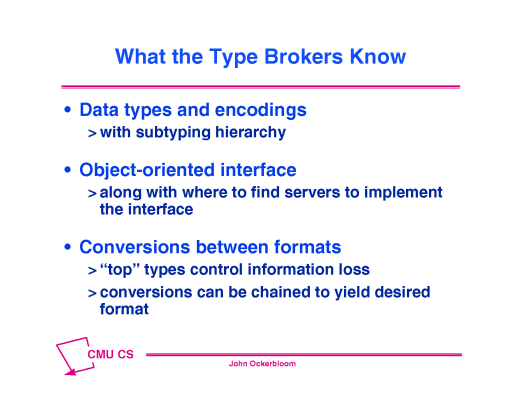 What the Type Brokers Know

• Data types and encodings
> with subtyping hierarchy

• Object-oriented interface
> along with where to find servers to implement the interface

• Conversions between formats
> “top” types control information loss
> conversions can be chained to yield desired format

CMU CS

John Ockerbloom